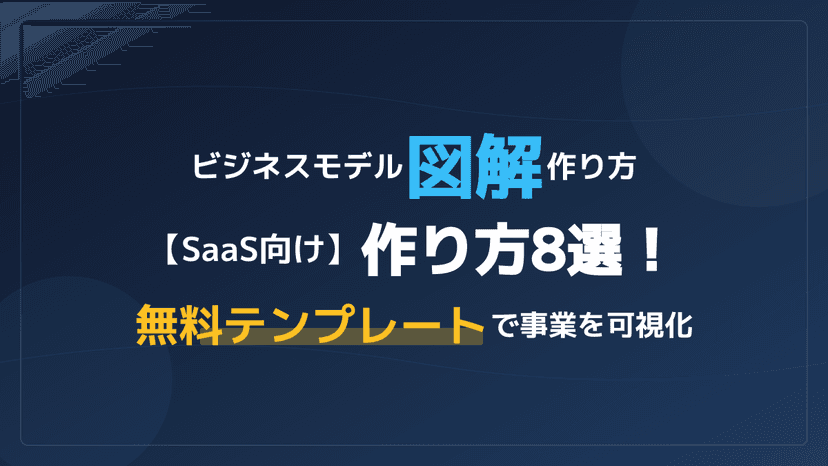 ビジネスモデル図解作り方

【SaaS向け】作り方8選！

無料テンプレートで事業を可視化